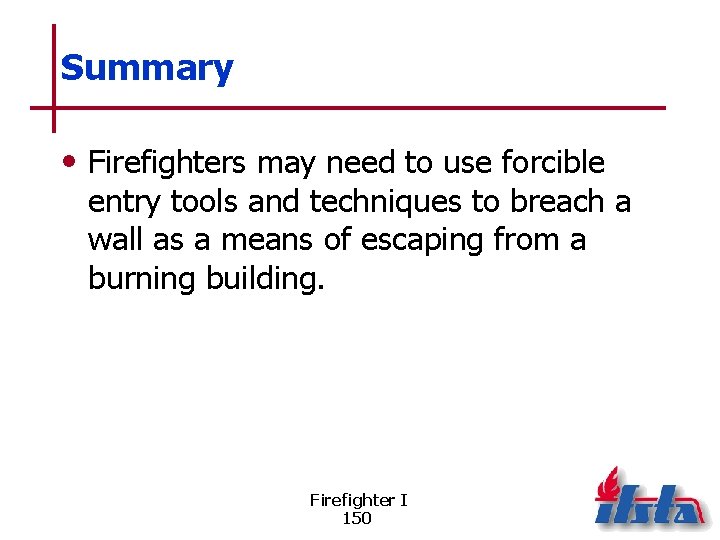 Summary

• Firefighters may need to use forcible entry tools and techniques to breach a wall as a means of escaping from a burning building.

Firefighter I
150

ifsta